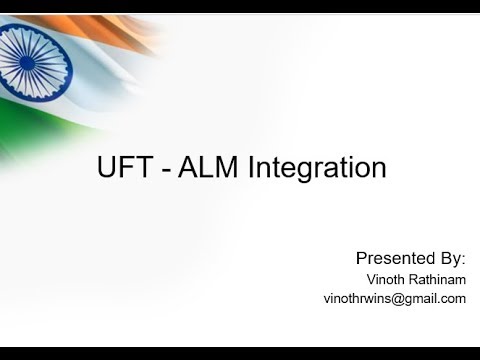 UFT - ALM Integration

Presented By:
Vinoth Rathinam
vinothrwins@gmail.com